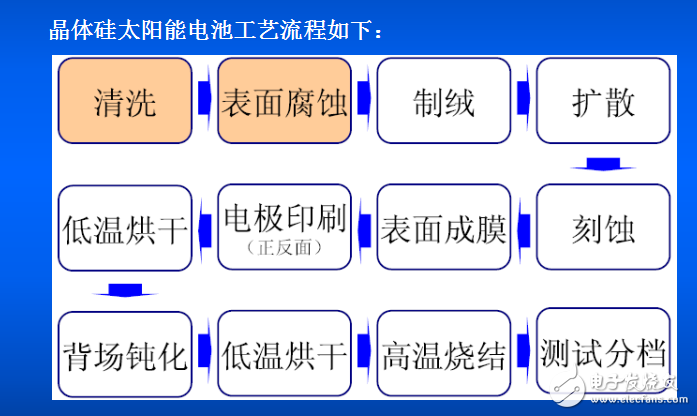 晶体硅太阳能电池工艺流程如下：

清洗

表面腐蚀

制绒

扩散

刻蚀

表面成膜

电极印刷
（正反面）

低温烘干

背场钝化

低温烘干

高温烧结

测试分档

电子发烧友
www.elecfans.com